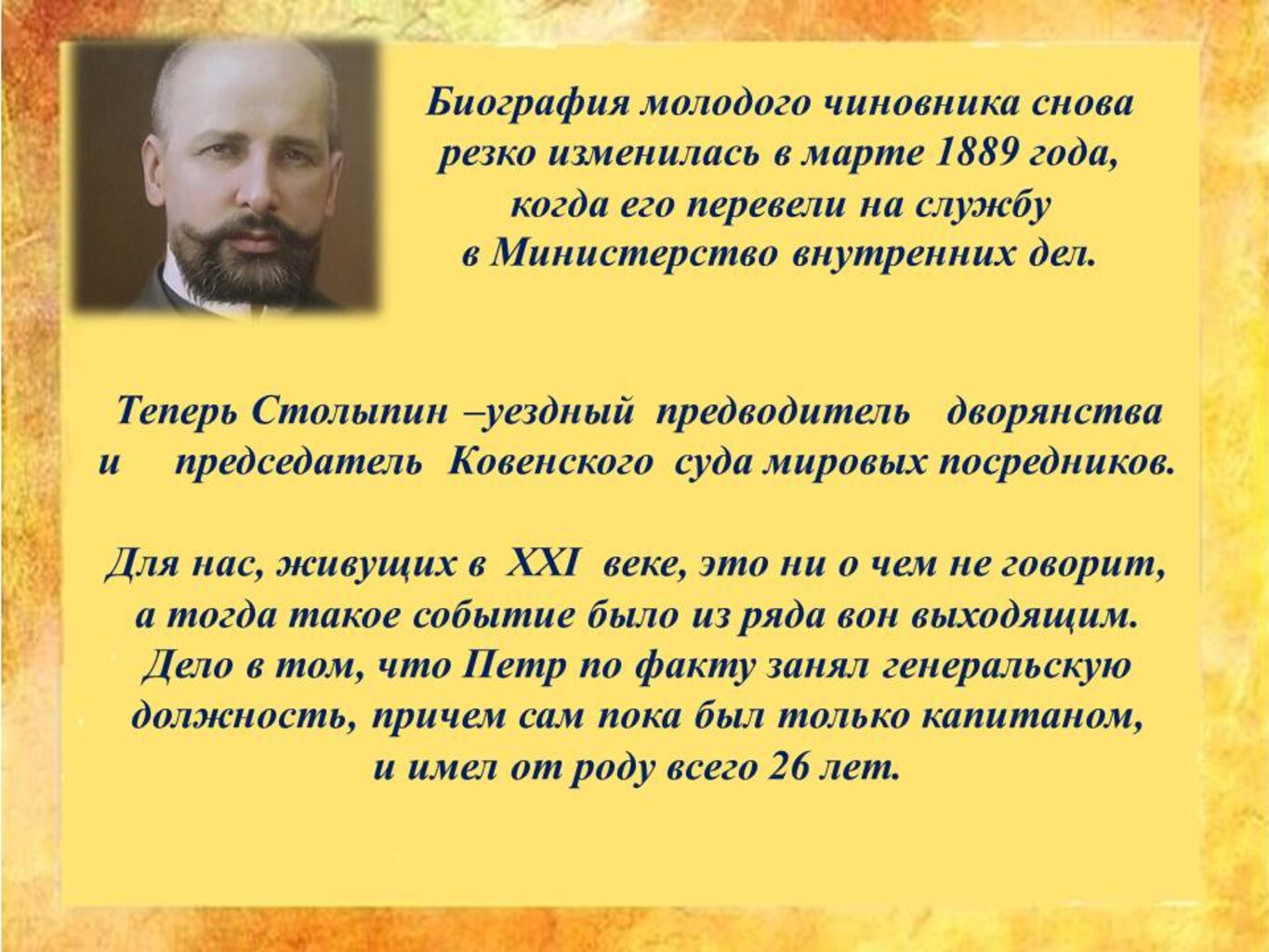 Биография молодого чиновника снова резко изменилась в марте 1889 года, когда его перевели на службу в Министерство внутренних дел.

Теперь Столыпин –уездный предводитель дворянства и председатель Ковенского суда мировых посредников.

Для нас, живущих в XXI веке, это ни о чем не говорит, а тогда такое событие было из ряда вон выходящим. Дело в том, что Петр по факту занял генеральскую должность, причем сам пока был только капитаном, и имел от роду всего 26 лет.